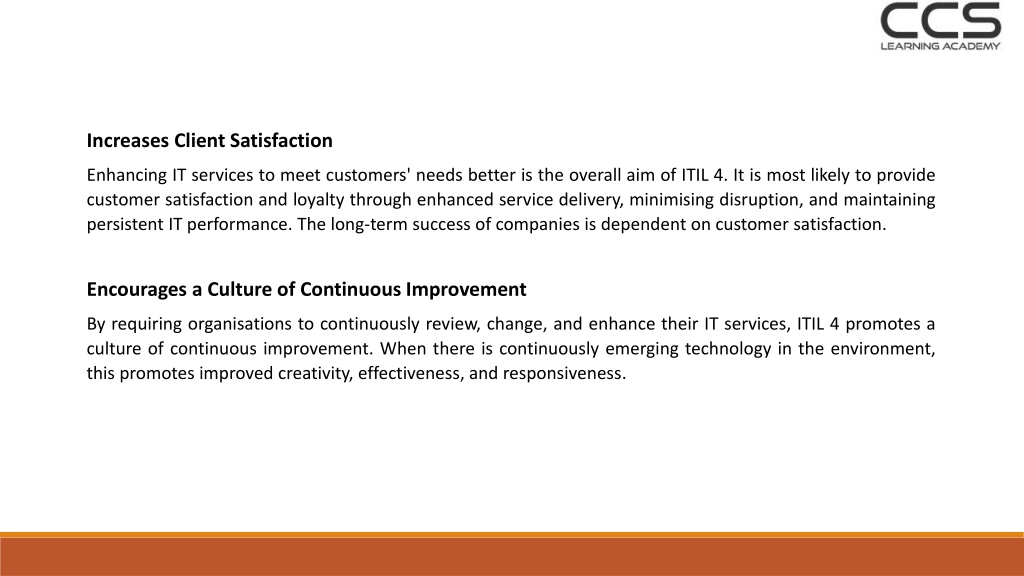 CCS
LEARNING ACADEMY

Increases Client Satisfaction

Enhancing IT services to meet customers' needs better is the overall aim of ITIL 4. It is most likely to provide customer satisfaction and loyalty through enhanced service delivery, minimising disruption, and maintaining persistent IT performance. The long-term success of companies is dependent on customer satisfaction.

Encourages a Culture of Continuous Improvement

By requiring organisations to continuously review, change, and enhance their IT services, ITIL 4 promotes a culture of continuous improvement. When there is continuously emerging technology in the environment, this promotes improved creativity, effectiveness, and responsiveness.